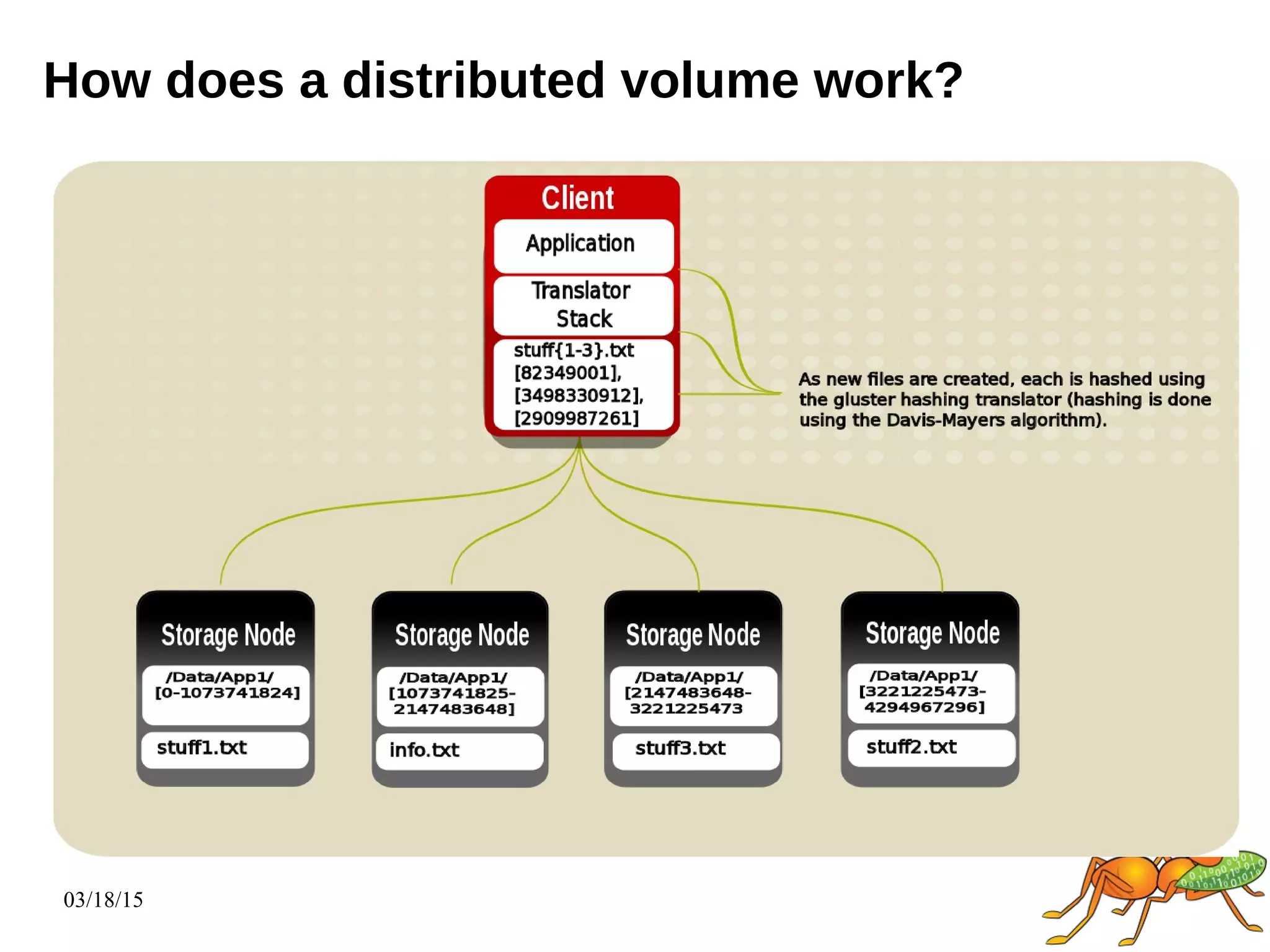 How does a distributed volume work?

Client

Application

Translator Stack

stuff{1-3}.txt [82349001], [3498330912], [2909987261]

As new files are created, each is hashed using the gluster hashing translator (hashing is done using the Davis-Mayers algorithm).

Storage Node

/Data/App1/ [0-1073741824]

stuff1.txt

Storage Node

/Data/App1/ [1073741825-2147483648]

info.txt

Storage Node

/Data/App1/ [2147483648-3221225473

stuff3.txt

Storage Node

/Data/App1/ [3221225473-4294967296]

stuff2.txt

03/18/15